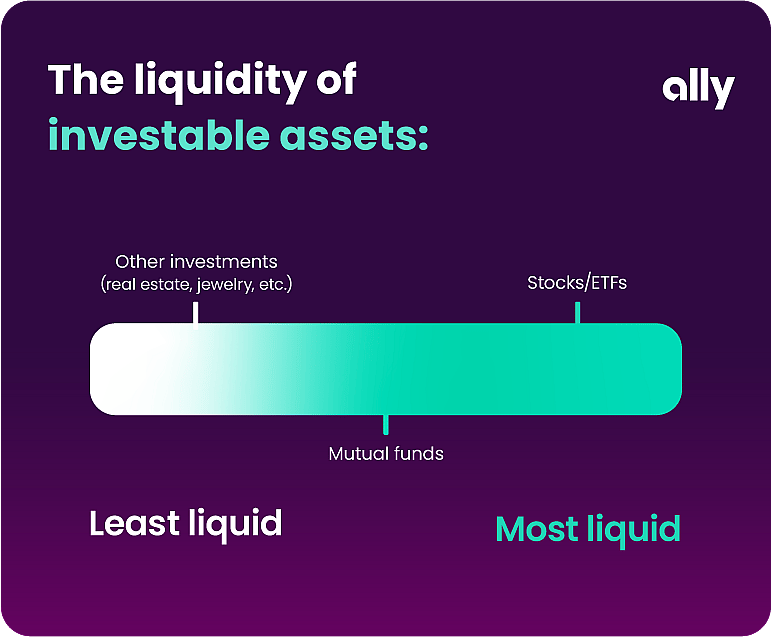 The liquidity of investable assets:

ally

Other investments (real estate, jewelry, etc.)

Stocks/ETFs

Mutual funds

Least liquid

Most liquid